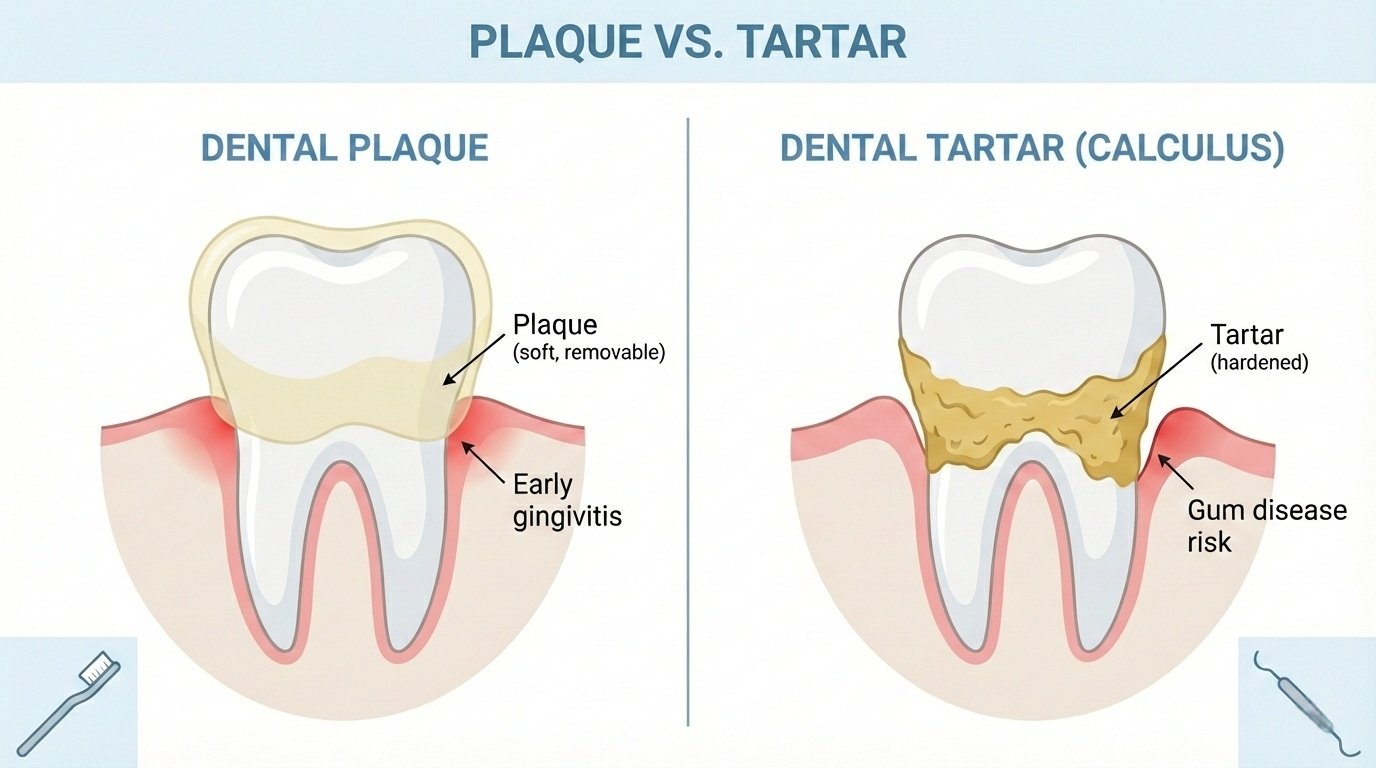 PLAQUE VS. TARTAR

DENTAL PLAQUE

Plaque
(soft, removable)

Early gingivitis

DENTAL TARTAR (CALCULUS)

Tartar
(hardened)

Gum disease risk